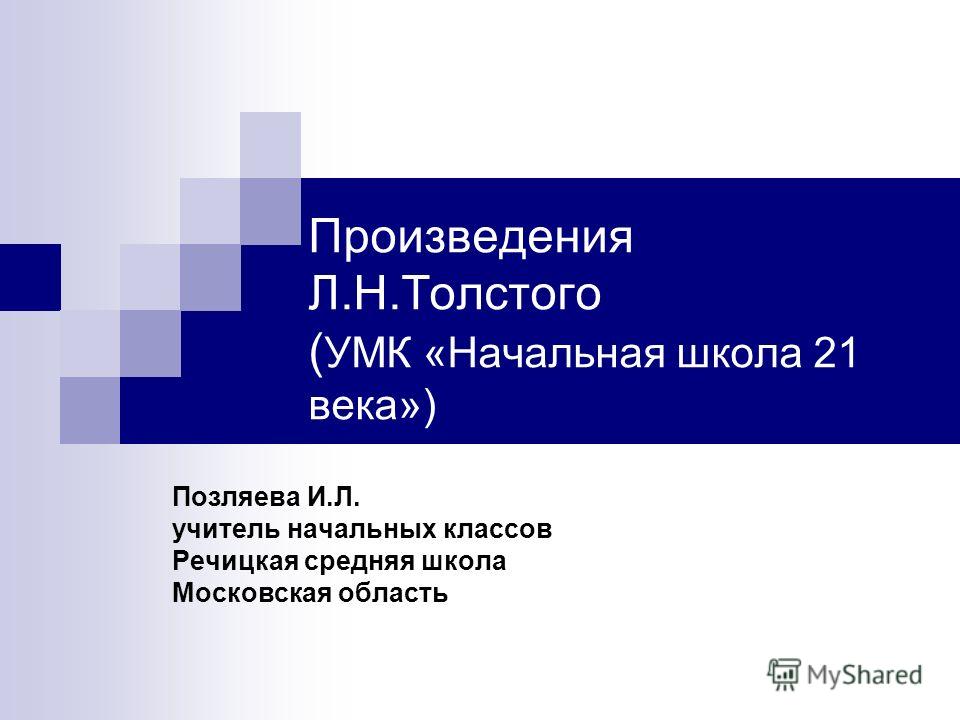 Произведения Л.Н.Толстого (УМК «Начальная школа 21 века»)

Позляева И.Л.
учитель начальных классов
Речицкая средняя школа
Московская область

MyShared